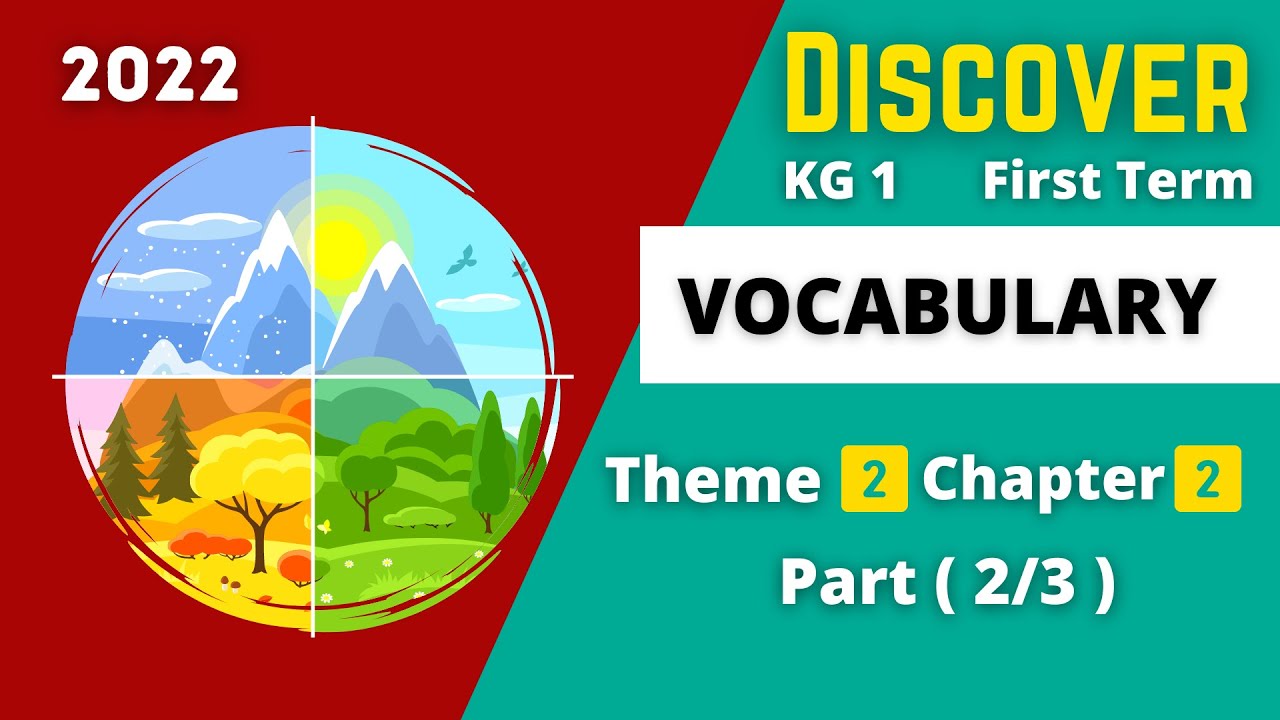 2022

DISCOVER

KG 1 First Term

VOCABULARY

Theme 2 Chapter 2

Part ( 2/3 )